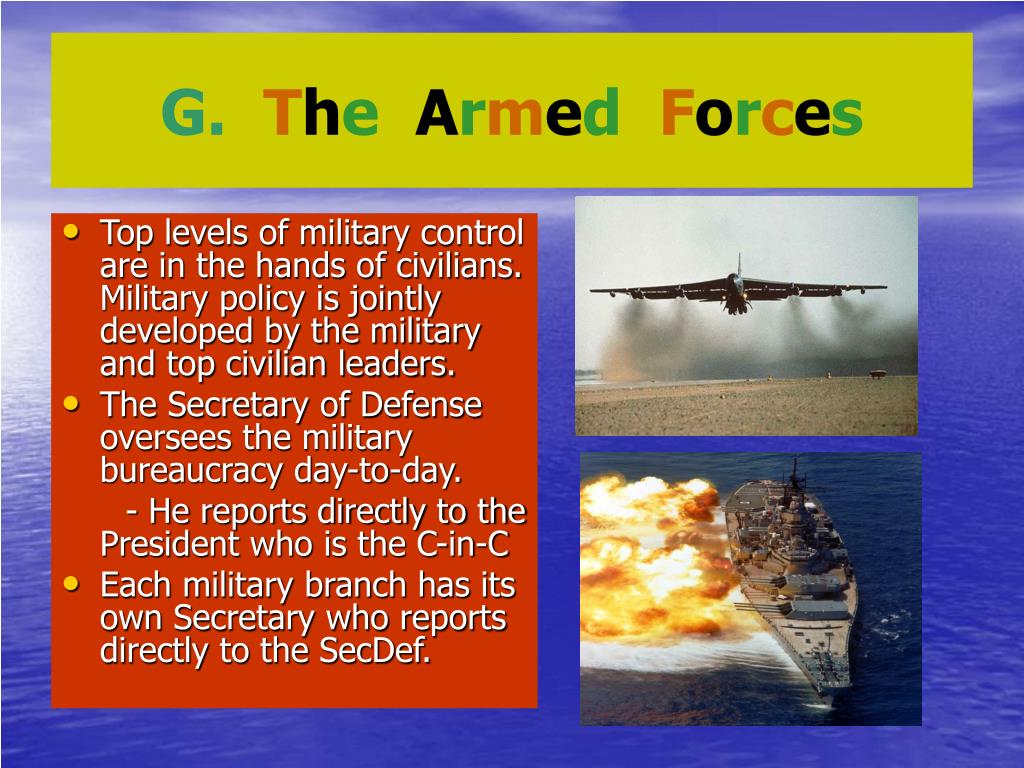 G. The Armed Forces

• Top levels of military control are in the hands of civilians. Military policy is jointly developed by the military and top civilian leaders.
• The Secretary of Defense oversees the military bureaucracy day-to-day.
- He reports directly to the President who is the C-in-C
• Each military branch has its own Secretary who reports directly to the SecDef.